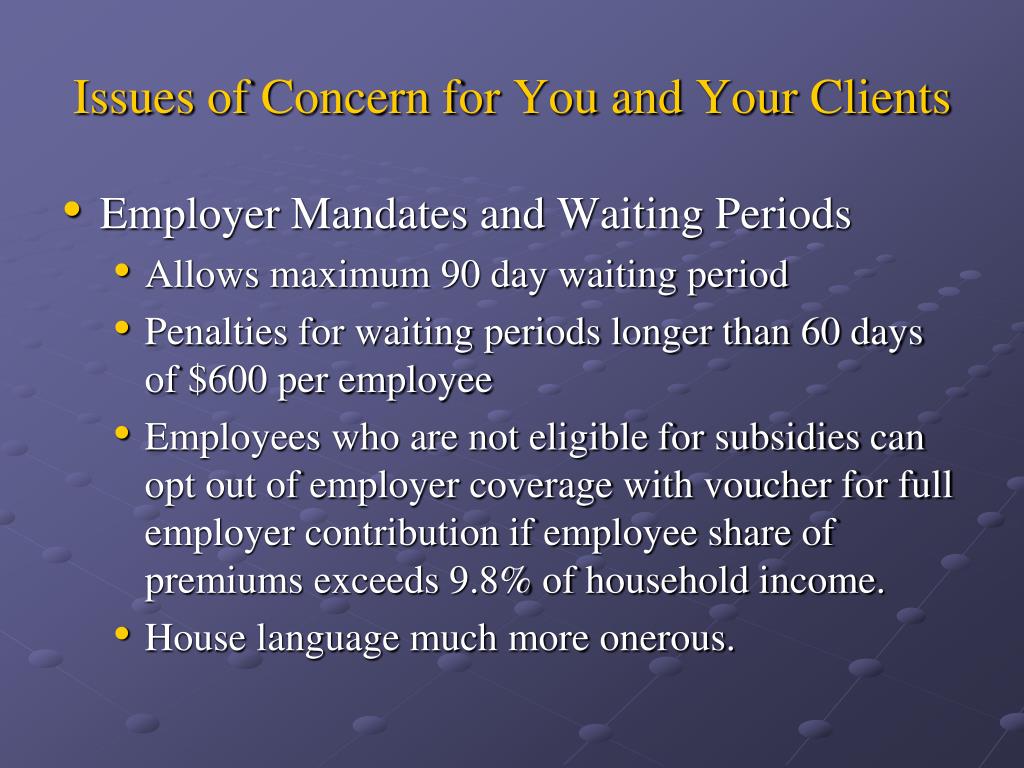 Issues of Concern for You and Your Clients

• Employer Mandates and Waiting Periods
  • Allows maximum 90 day waiting period
  • Penalties for waiting periods longer than 60 days of \$600 per employee
  • Employees who are not eligible for subsidies can opt out of employer coverage with voucher for full employer contribution if employee share of premiums exceeds 9.8% of household income.
  • House language much more onerous.